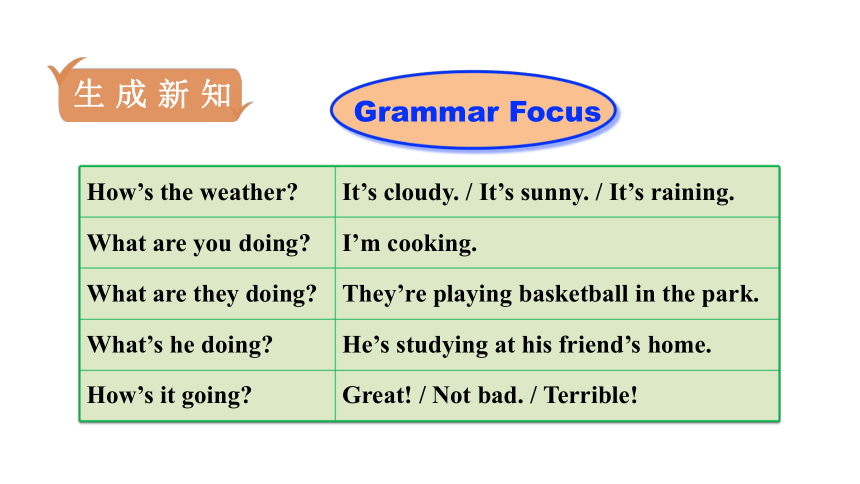 生成新知

Grammar Focus

| How’s the weather? | It’s cloudy. / It’s sunny. / It’s raining. |
|---|---|
| What are you doing? | I’m cooking. |
| What are they doing? | They’re playing basketball in the park. |
| What’s he doing? | He’s studying at his friend’s home. |
| How’s it going? | Great! / Not bad. / Terrible! |